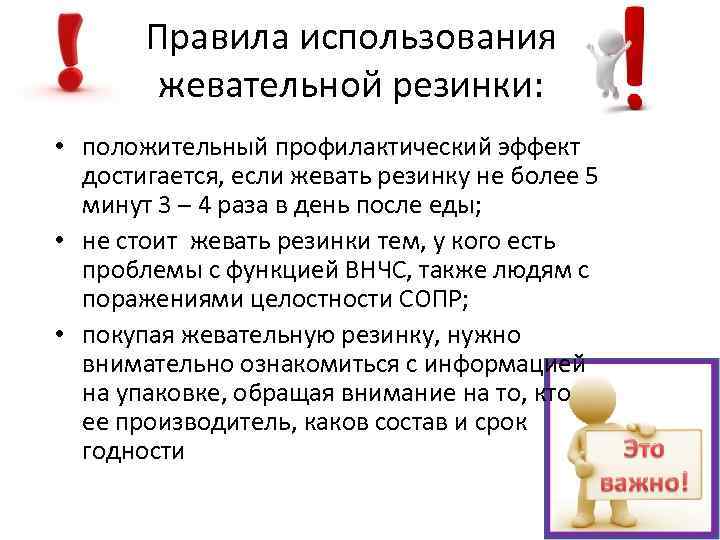 Правила использования жевательной резинки:

• положительный профилактический эффект достигается, если жевать резинку не более 5 минут 3 – 4 раза в день после еды;
• не стоит  жевать резинки тем, у кого есть проблемы с функцией ВНЧС, также людям с поражениями целостности СОПР;
• покупая жевательную резинку, нужно внимательно ознакомиться с информацией на упаковке, обращая внимание на то, кто ее производитель, каков состав и срок годности

Это важно!